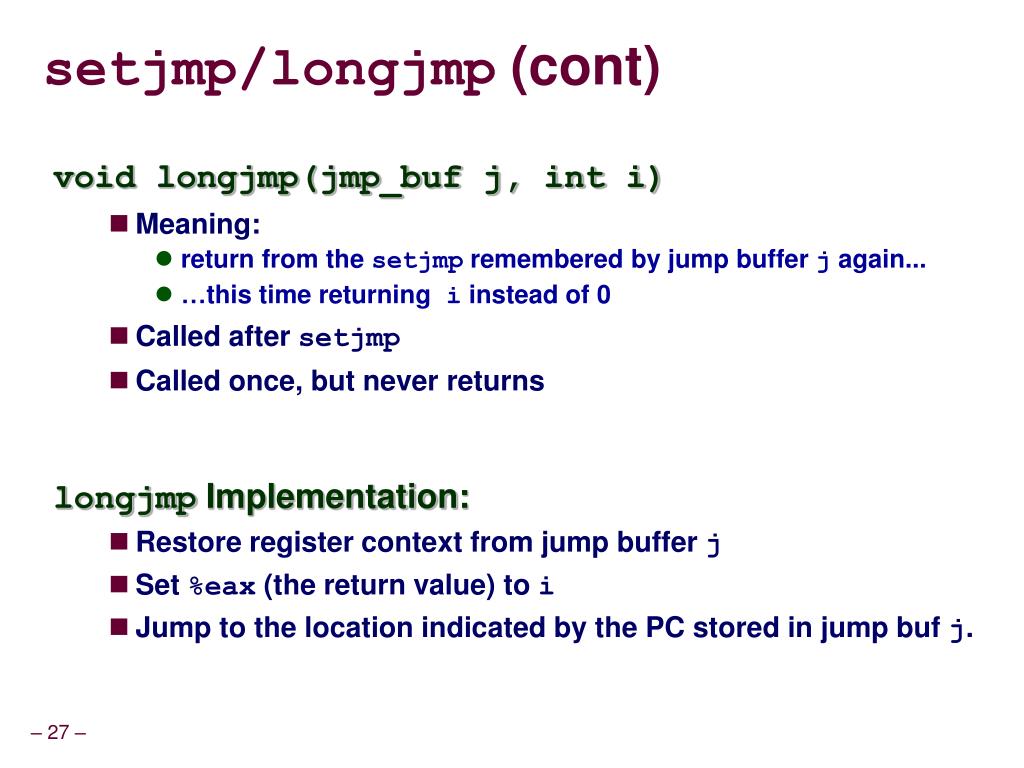 setjmp/longjmp (cont)

void longjmp(jmp_buf j, int i)

Meaning:

return from the setjmp remembered by jump buffer j again...

…this time returning i instead of 0

Called after setjmp

Called once, but never returns

longjmp Implementation:

Restore register context from jump buffer j

Set %eax (the return value) to i

Jump to the location indicated by the PC stored in jump buf j.

– 27 –